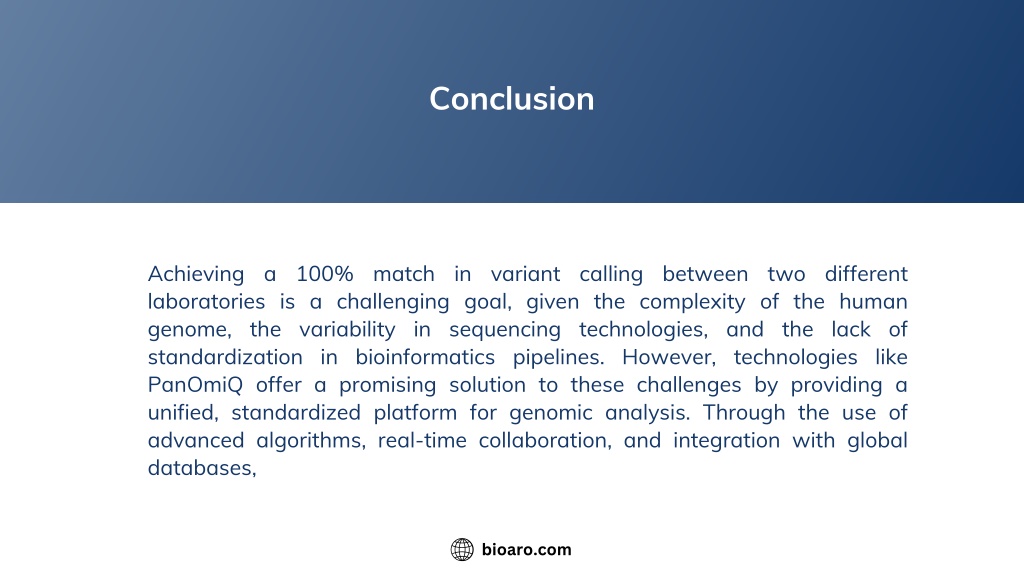 Conclusion

Achieving a 100% match in variant calling between two different laboratories is a challenging goal, given the complexity of the human genome, the variability in sequencing technologies, and the lack of standardization in bioinformatics pipelines. However, technologies like PanOmiQ offer a promising solution to these challenges by providing a unified, standardized platform for genomic analysis. Through the use of advanced algorithms, real-time collaboration, and integration with global databases,

bioaro.com